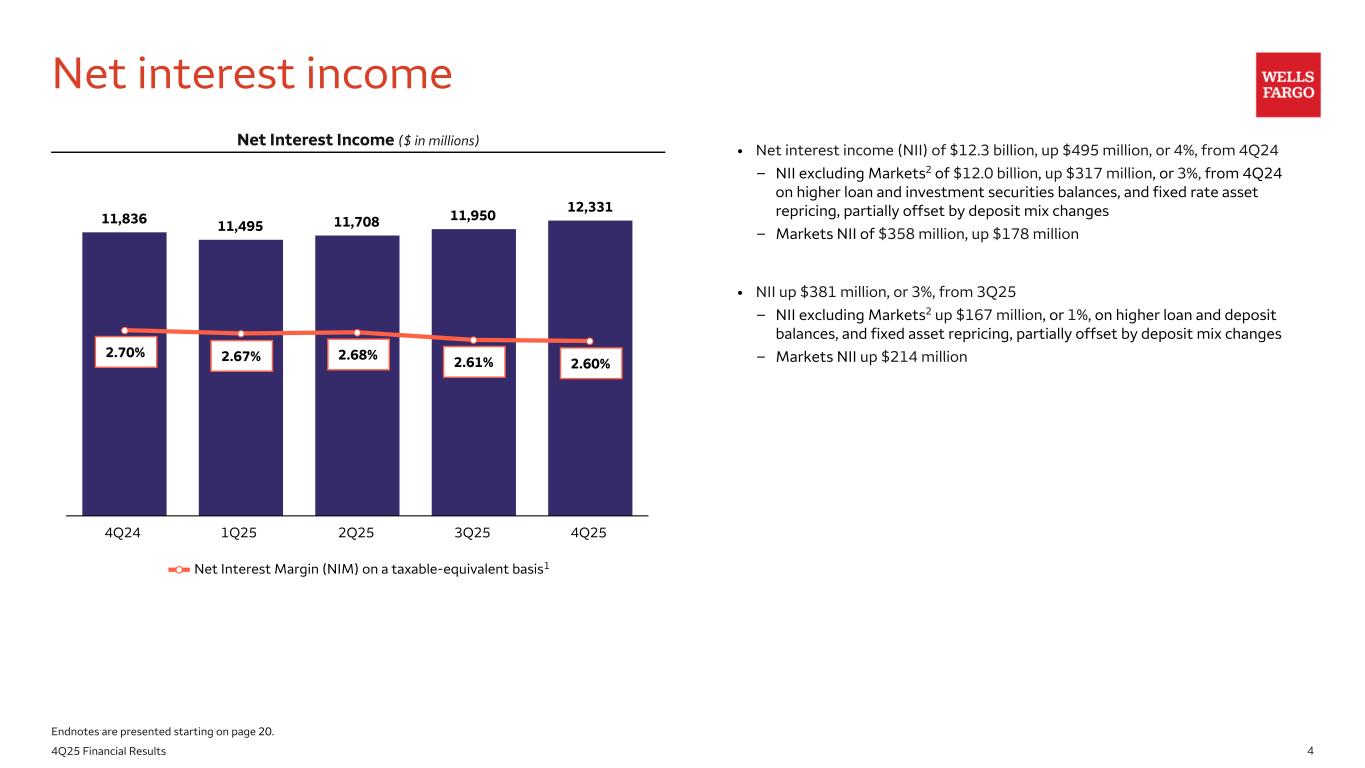 Net interest income

WELLS FARGO

Net Interest Income ($ in millions)

11,836 11,495 11,708 11,950 12,331

2.70% 2.67% 2.68% 2.61% 2.60%

4Q24 1Q25 2Q25 3Q25 4Q25

Net Interest Margin (NIM) on a taxable-equivalent basis$^1$

• Net interest income (NII) of $12.3 billion, up $495 million, or 4%, from 4Q24
– NII excluding Markets$^2$ of $12.0 billion, up $317 million, or 3%, from 4Q24 on higher loan and investment securities balances, and fixed rate asset repricing, partially offset by deposit mix changes
– Markets NII of $358 million, up $178 million

• NII up $381 million, or 3%, from 3Q25
– NII excluding Markets$^2$ up $167 million, or 1%, on higher loan and deposit balances, and fixed asset repricing, partially offset by deposit mix changes
– Markets NII up $214 million

Endnotes are presented starting on page 20.
4Q25 Financial Results
4